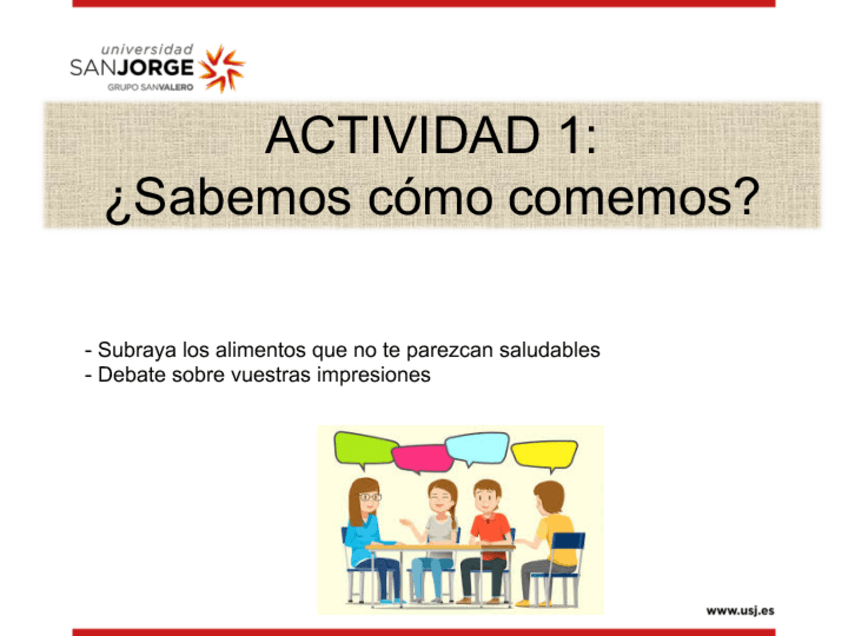 universidad
SANJORGE
GRUPO SANVALERO

ACTIVIDAD 1:
¿Sabemos cómo comemos?

- Subraya los alimentos que no te parezcan saludables
- Debate sobre vuestras impresiones

www.usj.es